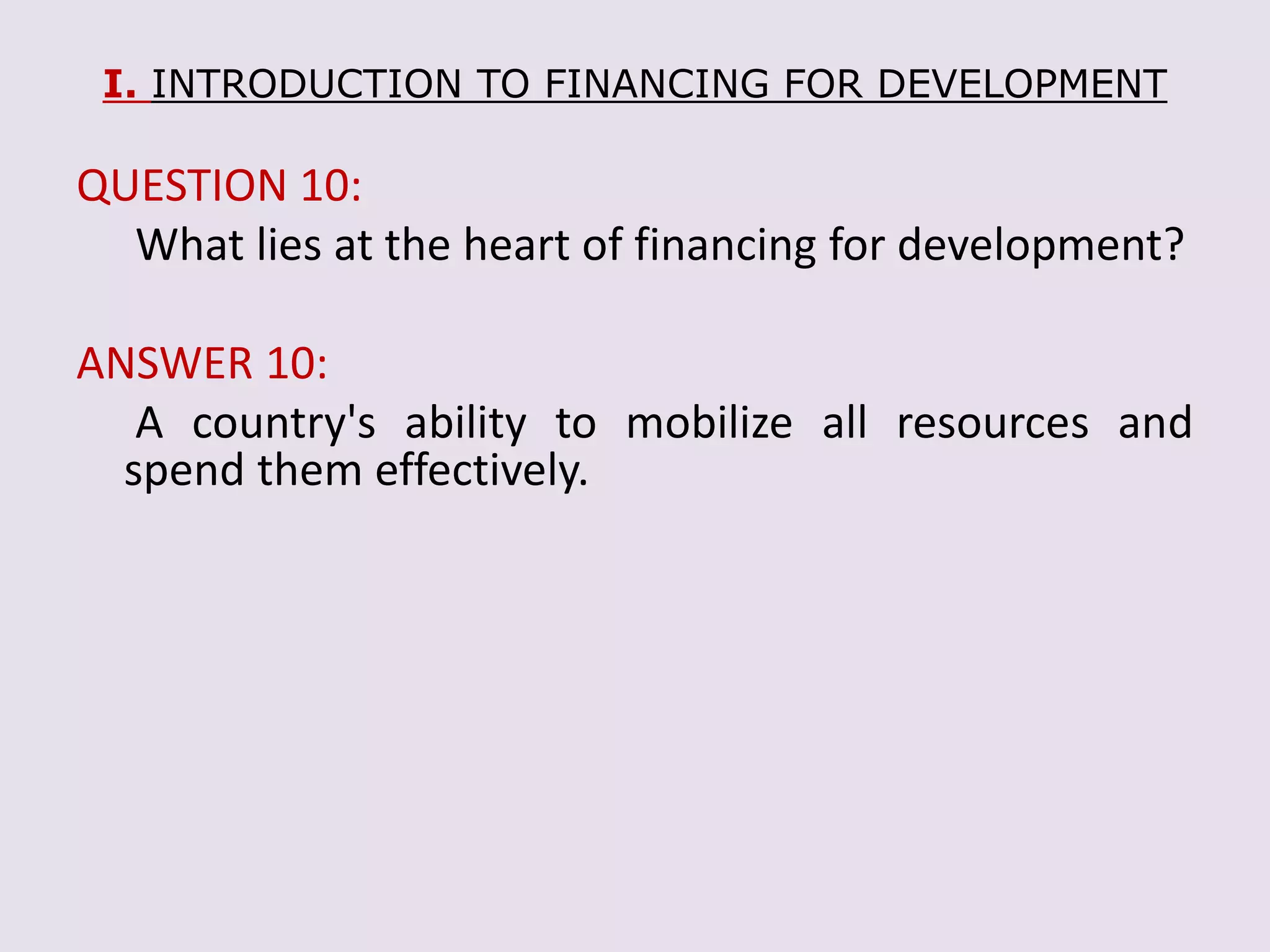 I. INTRODUCTION TO FINANCING FOR DEVELOPMENT

QUESTION 10:

What lies at the heart of financing for development?

ANSWER 10:

A country's ability to mobilize all resources and spend them effectively.